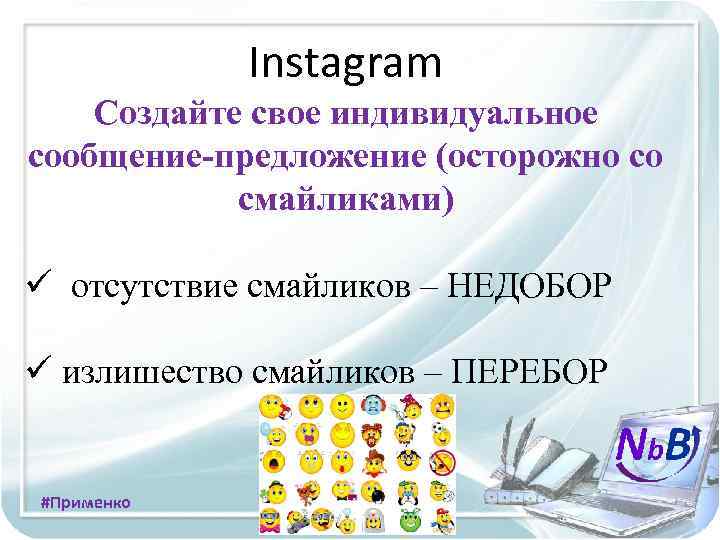 Instagram

Создайте свое индивидуальное сообщение-предложение (осторожно со смайликами)

✓ отсутствие смайликов – НЕДОБОР

✓ излишество смайликов – ПЕРЕБОР

NbB

#Применко